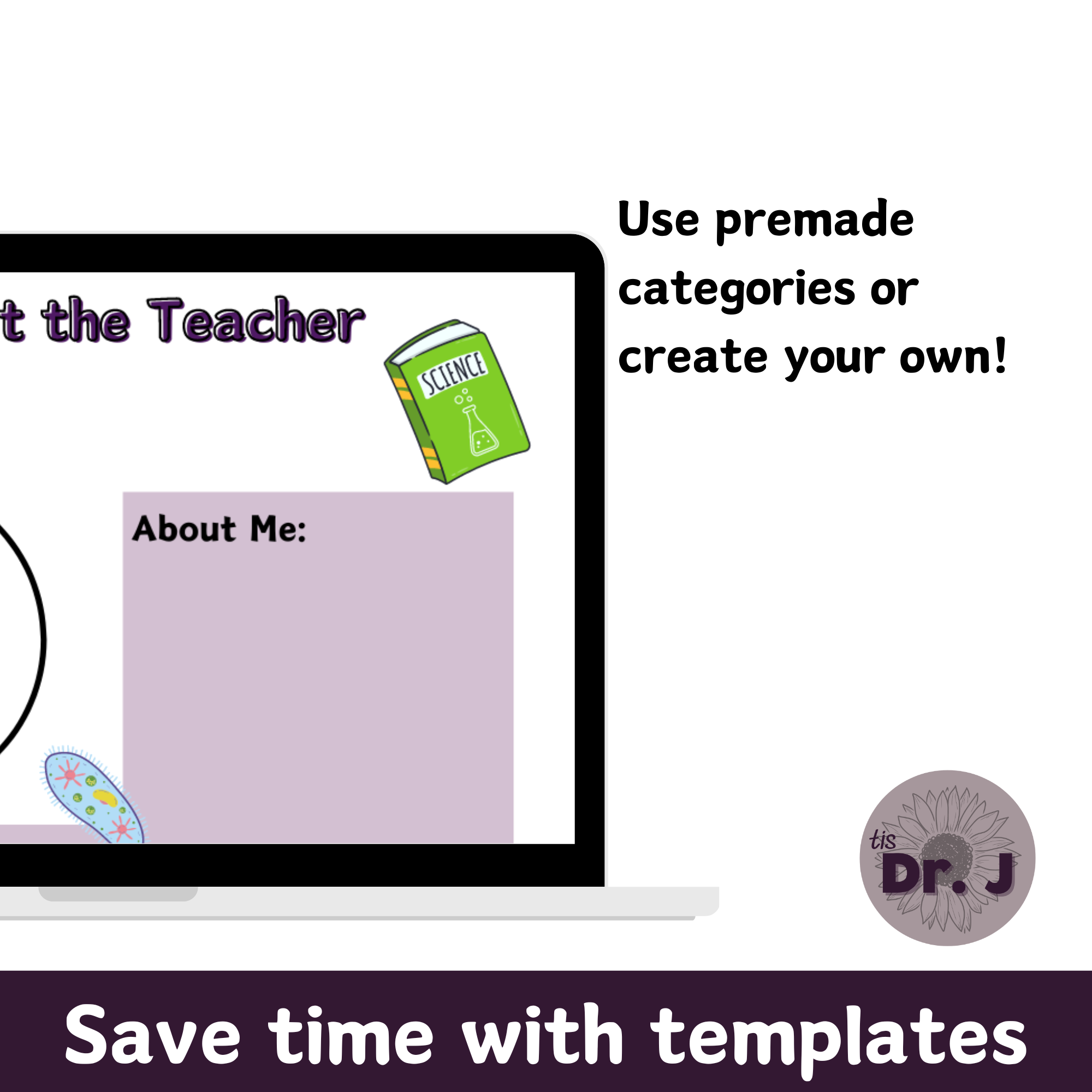 t the Teacher

SCIENCE

About Me:

Use premade categories or create your own!

tis Dr. J

Save time with templates